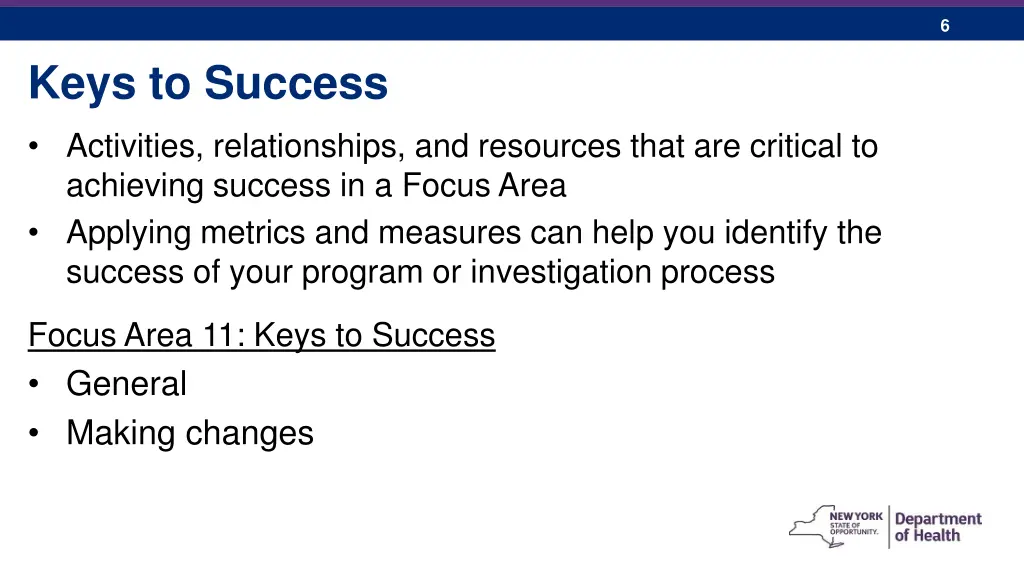 6

Keys to Success

• Activities, relationships, and resources that are critical to achieving success in a Focus Area
• Applying metrics and measures can help you identify the success of your program or investigation process

Focus Area 11: Keys to Success
• General
• Making changes

NEW YORK STATE OF OPPORTUNITY. Department of Health